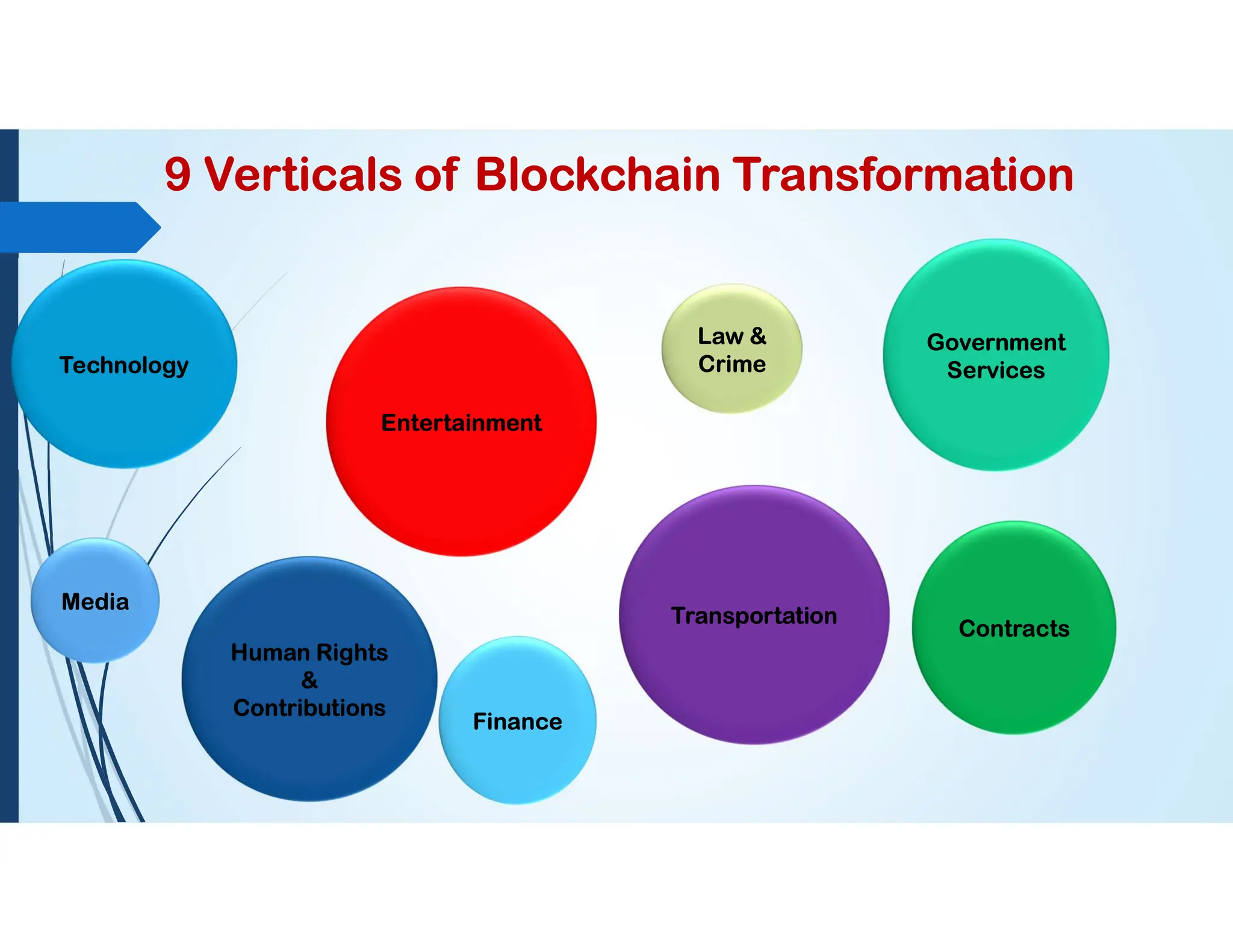 9 Verticals of Blockchain Transformation

Technology

Entertainment

Law & Crime

Government Services

Media

Human Rights & Contributions

Finance

Transportation

Contracts